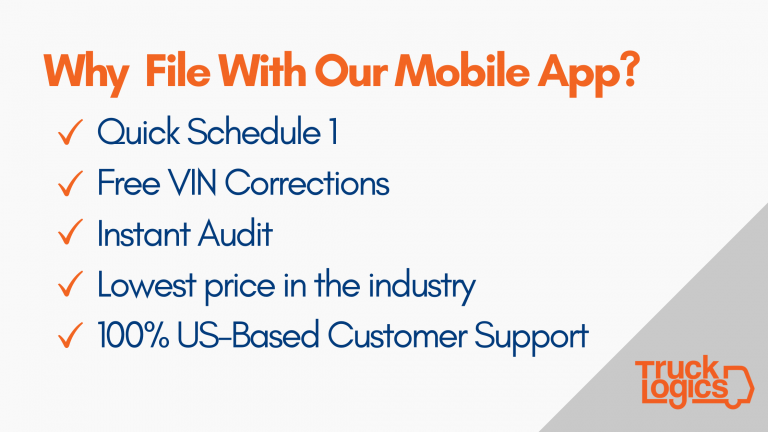 Why File With Our Mobile App?

✓ Quick Schedule 1
✓ Free VIN Corrections
✓ Instant Audit
✓ Lowest price in the industry
✓ 100% US-Based Customer Support

Truck Logics